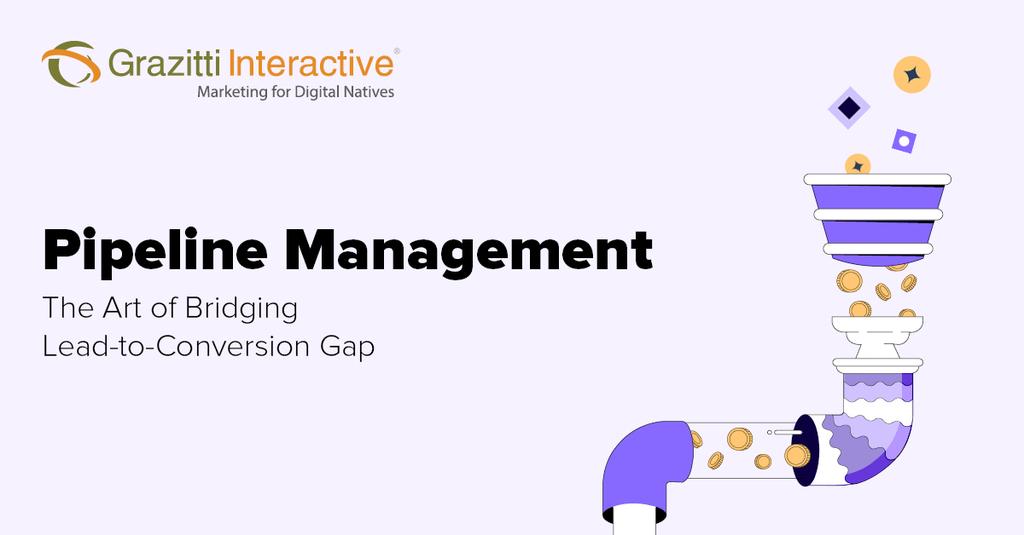 Grazitti Interactive®
Marketing for Digital Natives

Pipeline Management

The Art of Bridging Lead-to-Conversion Gap